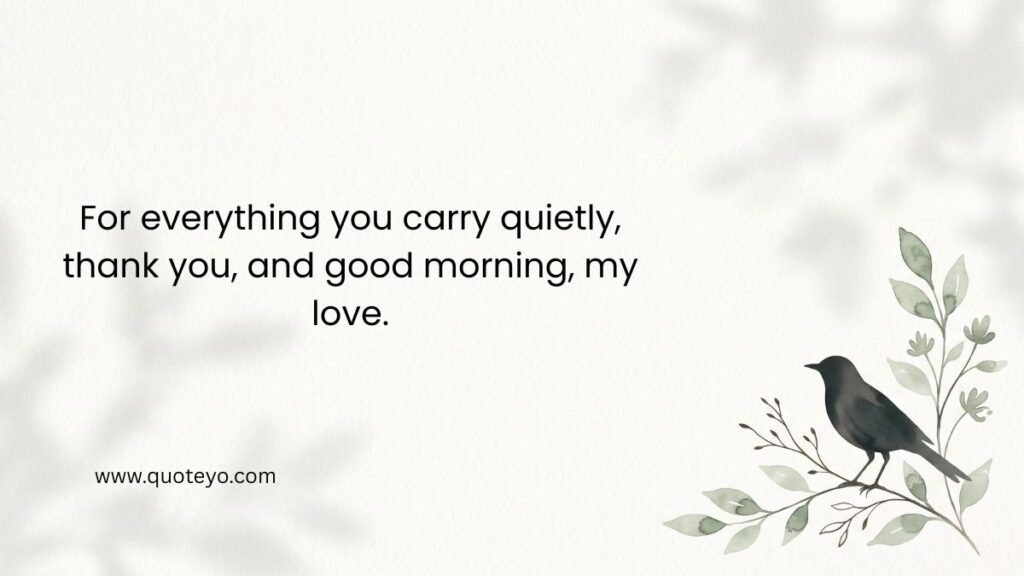 For everything you carry quietly, thank you, and good morning, my love.

www.quoteyo.com